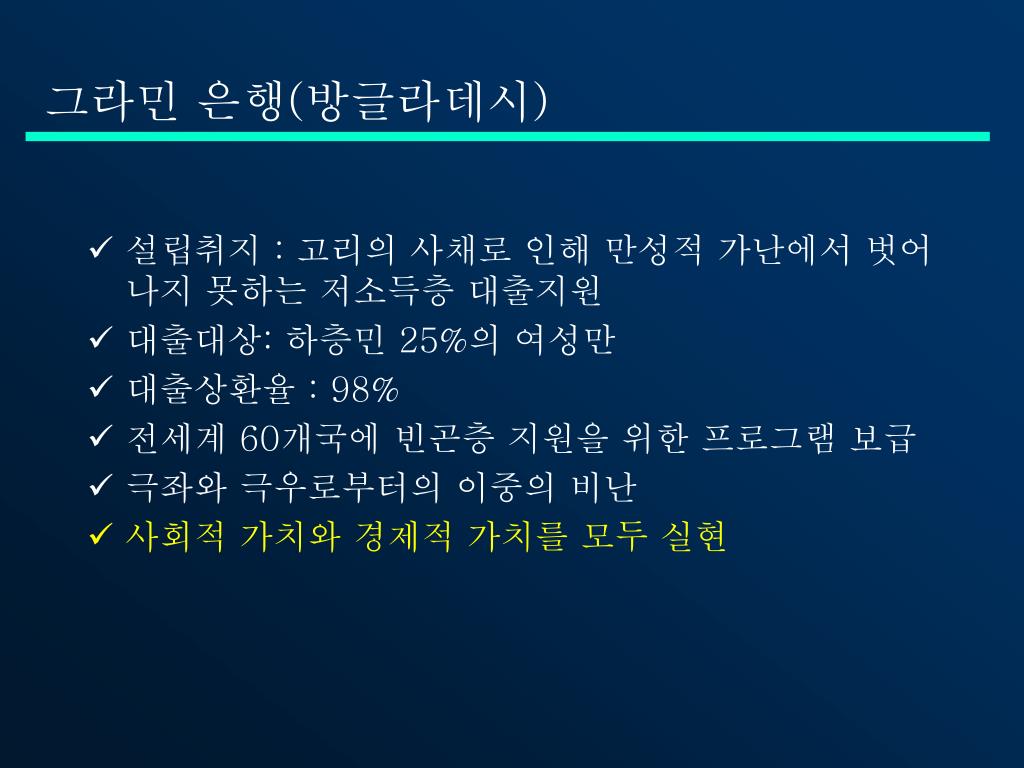 그라민 은행(방글라데시)

✓ 설립취지 : 고리의 사채로 인해 만성적 가난에서 벗어나지 못하는 저소득층 대출지원
✓ 대출대상: 하층민 25%의 여성만
✓ 대출상환율 : 98%
✓ 전세계 60개국에 빈곤층 지원을 위한 프로그램 보급
✓ 극좌와 극우로부터의 이중의 비난
✓ 사회적 가치와 경제적 가치를 모두 실현